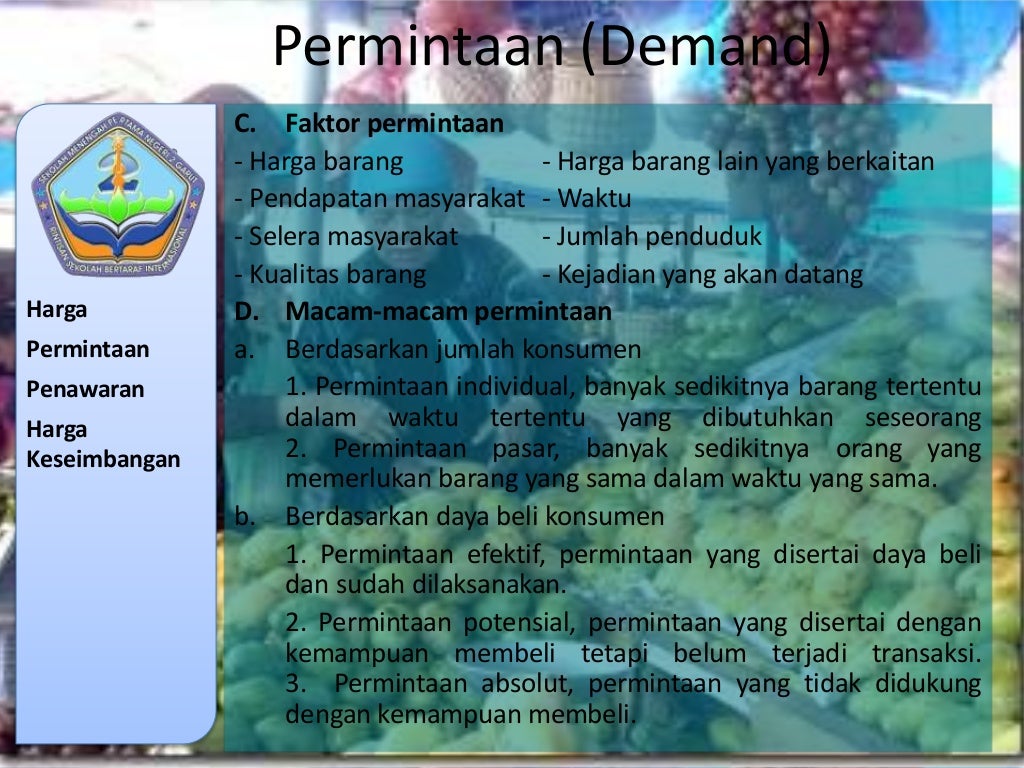 Permintaan (Demand)

SEKOLAH MENENGAH PERTAMA NEGERI 2 GARUT
RINTISAN SEKOLAH BERTARAF INTERNASIONAL

Harga
Permintaan
Penawaran
Harga Keseimbangan

C. Faktor permintaan

- Harga barang
- Pendapatan masyarakat
- Selera masyarakat
- Kualitas barang

- Harga barang lain yang berkaitan
- Waktu
- Jumlah penduduk
- Kejadian yang akan datang

D. Macam-macam permintaan

a. Berdasarkan jumlah konsumen

1. Permintaan individual, banyak sedikitnya barang tertentu dalam waktu tertentu yang dibutuhkan seseorang
2. Permintaan pasar, banyak sedikitnya orang yang memerlukan barang yang sama dalam waktu yang sama.

b. Berdasarkan daya beli konsumen

1. Permintaan efektif, permintaan yang disertai daya beli dan sudah dilaksanakan.

2. Permintaan potensial, permintaan yang disertai dengan kemampuan membeli tetapi belum terjadi transaksi.
3. Permintaan absolut, permintaan yang tidak didukung dengan kemampuan membeli.